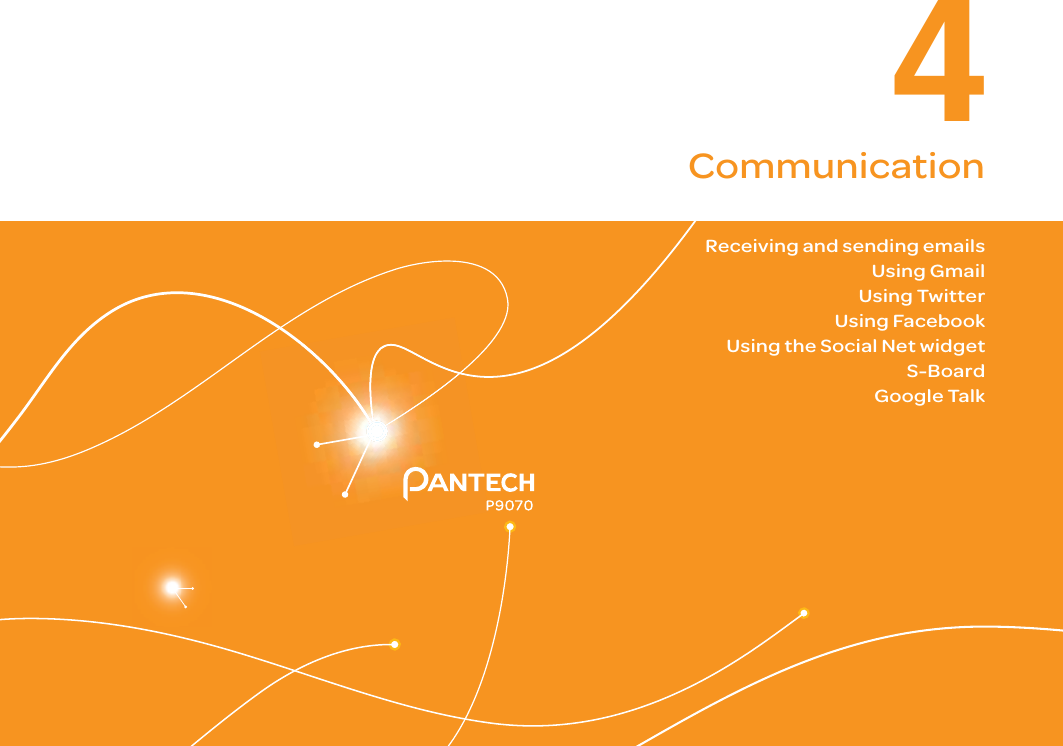 4
Communication

Receiving and sending emails
Using Gmail
Using Twitter
Using Facebook
Using the Social Net widget
S-Board
Google Talk

PANTECH
P9070